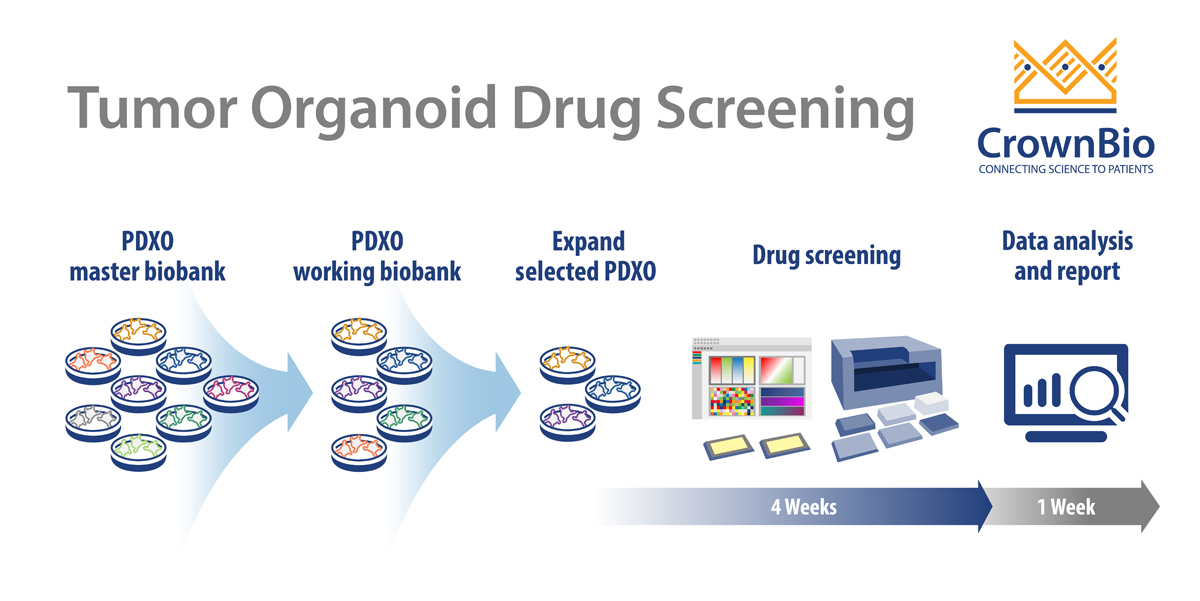 Tumor Organoid Drug Screening

CrownBio
CONNECTING SCIENCE TO PATIENTS

PDXO master biobank

PDXO working biobank

Expand selected PDXO

Drug screening

Data analysis and report

4 Weeks

1 Week